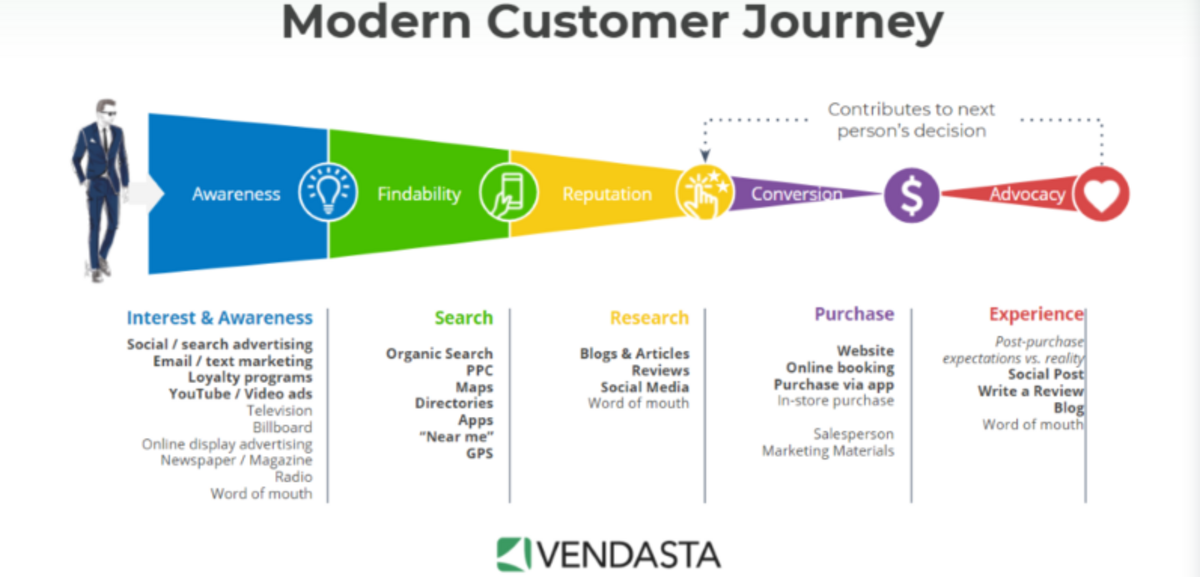 Modern Customer Journey

Contributes to next person's decision

Awareness

Findability

Reputation

Conversion

$

Advocacy

Interest & Awareness
Social / search advertising
Email / text marketing
Loyalty programs
YouTube / Video ads
Television
Billboard
Online display advertising
Newspaper / Magazine
Radio
Word of mouth

Search
Organic Search
PPC
Maps
Directories
Apps
"Near me"
GPS

Research
Blogs & Articles
Reviews
Social Media
Word of mouth

Purchase
Website
Online booking
Purchase via app
In-store purchase

Salesperson
Marketing Materials

Experience
Post-purchase expectations vs. reality
Social Post
Write a Review
Blog
Word of mouth

VENDASTA